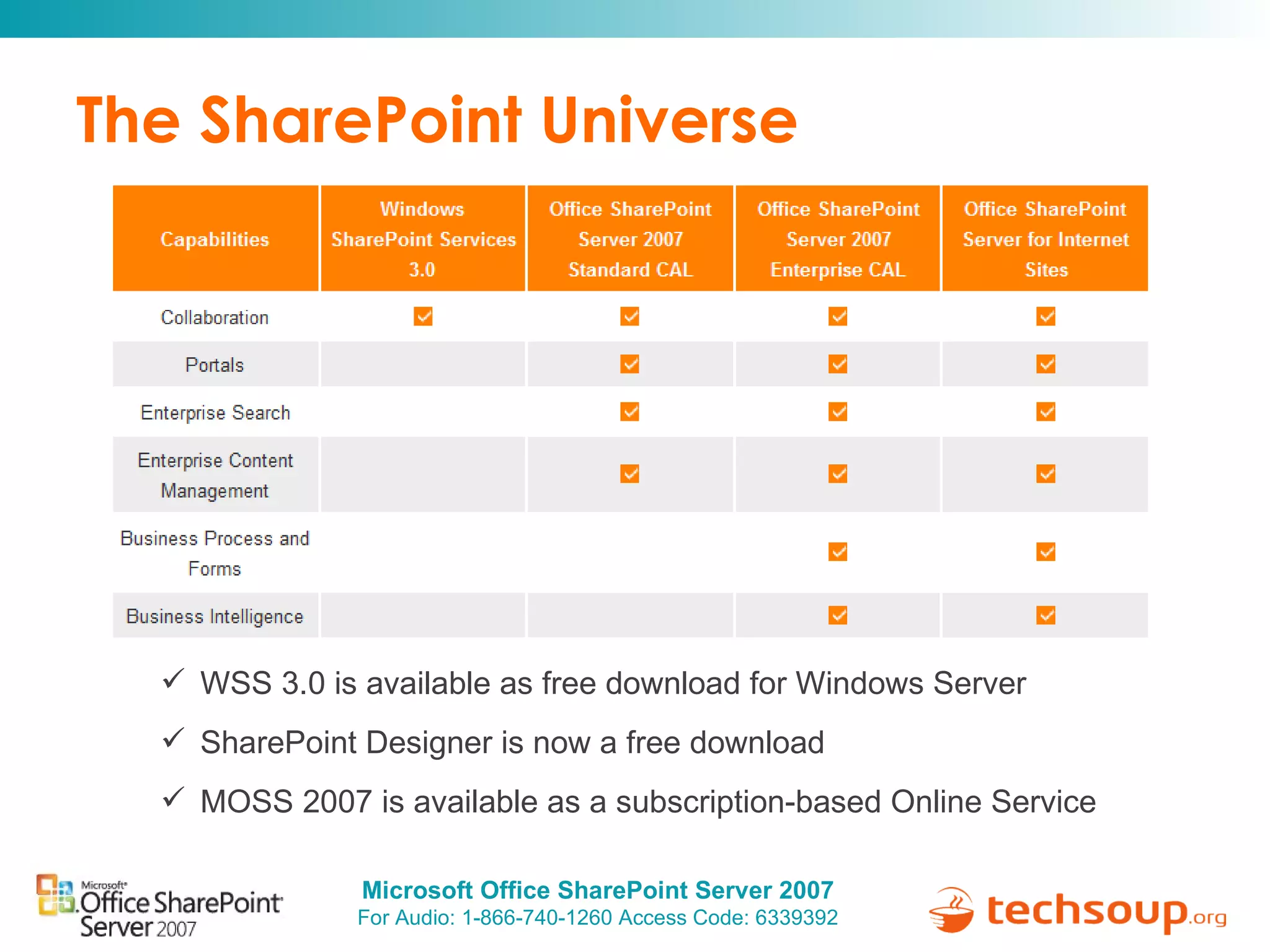 The SharePoint Universe

| Capabilities | Windows SharePoint Services 3.0 | Office SharePoint Server 2007 Standard CAL | Office SharePoint Server 2007 Enterprise CAL | Office SharePoint Server for Internet Sites |
|---|---|---|---|---|
| Collaboration | ✓ | ✓ | ✓ | ✓ |
| Portals | | ✓ | ✓ | ✓ |
| Enterprise Search | | ✓ | ✓ | ✓ |
| Enterprise Content Management | | ✓ | ✓ | ✓ |
| Business Process and Forms | | | ✓ | ✓ |
| Business Intelligence | | | ✓ | ✓ |

✓ WSS 3.0 is available as free download for Windows Server

✓ SharePoint Designer is now a free download

✓ MOSS 2007 is available as a subscription-based Online Service

Microsoft Office SharePoint Server 2007

Microsoft Office SharePoint Server 2007
For Audio: 1-866-740-1260 Access Code: 6339392

techsoup.org